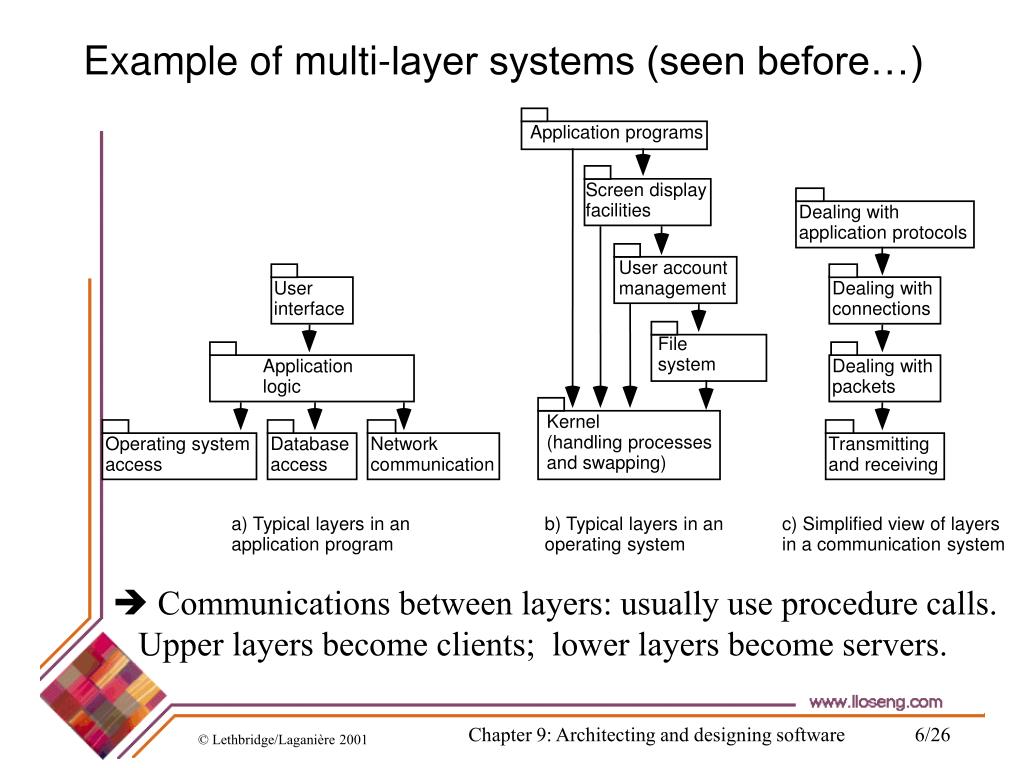 Example of multi-layer systems (seen before…)

User interface

Application logic

Operating system access

Database access

Network communication

a) Typical layers in an application program

Application programs

Screen display facilities

User account management

File system

Kernel (handling processes and swapping)

b) Typical layers in an operating system

Dealing with application protocols

Dealing with connections

Dealing with packets

Transmitting and receiving

c) Simplified view of layers in a communication system

➔ Communications between layers: usually use procedure calls. Upper layers become clients; lower layers become servers.

www.lloseng.com

© Lethbridge/Laganière 2001

Chapter 9: Architecting and designing software

6/26